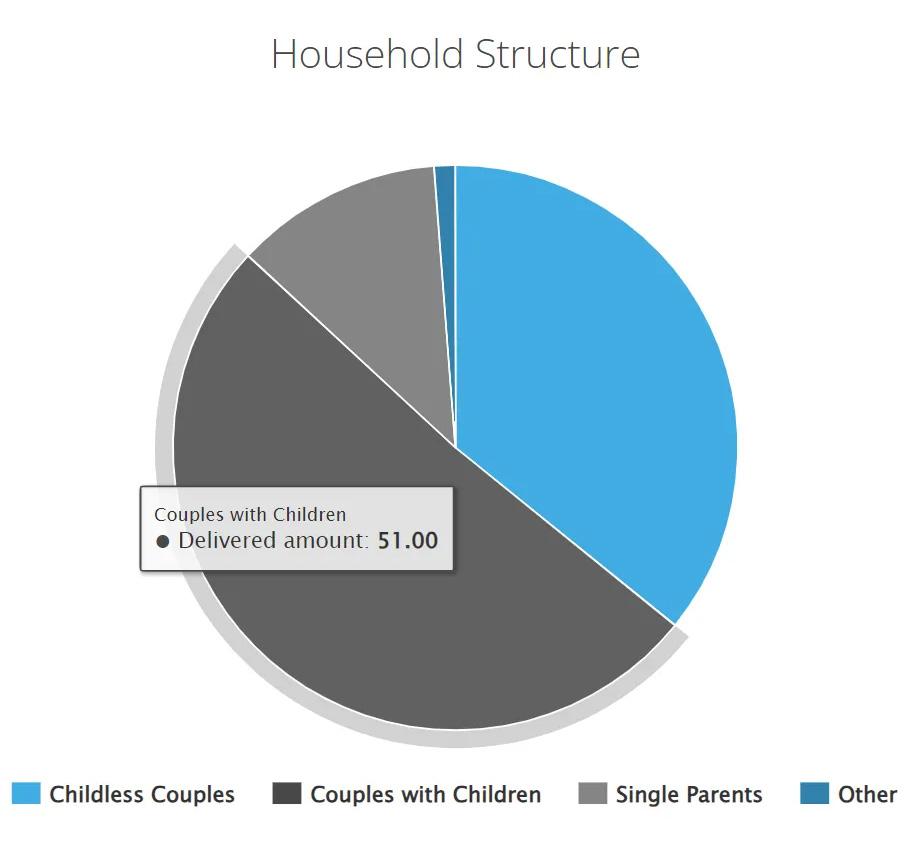 Household Structure

Couples with Children
● Delivered amount: 51.00

Childless Couples
Couples with Children
Single Parents
Other